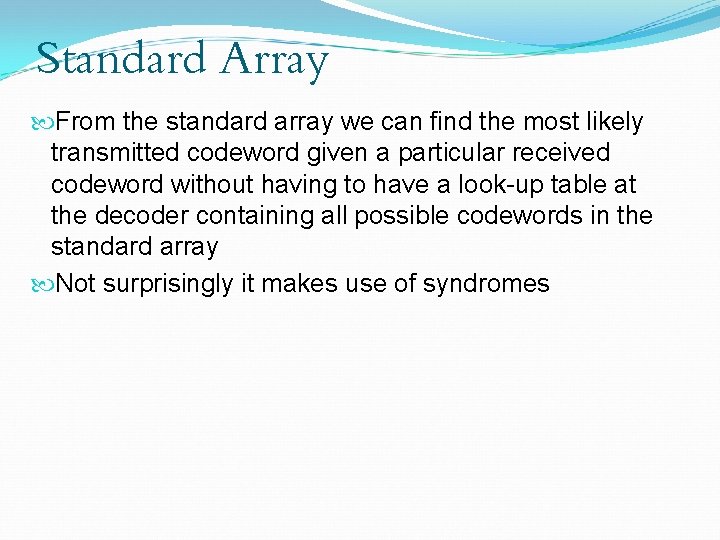 Standard Array

From the standard array we can find the most likely transmitted codeword given a particular received codeword without having to have a look-up table at the decoder containing all possible codewords in the standard array

Not surprisingly it makes use of syndromes